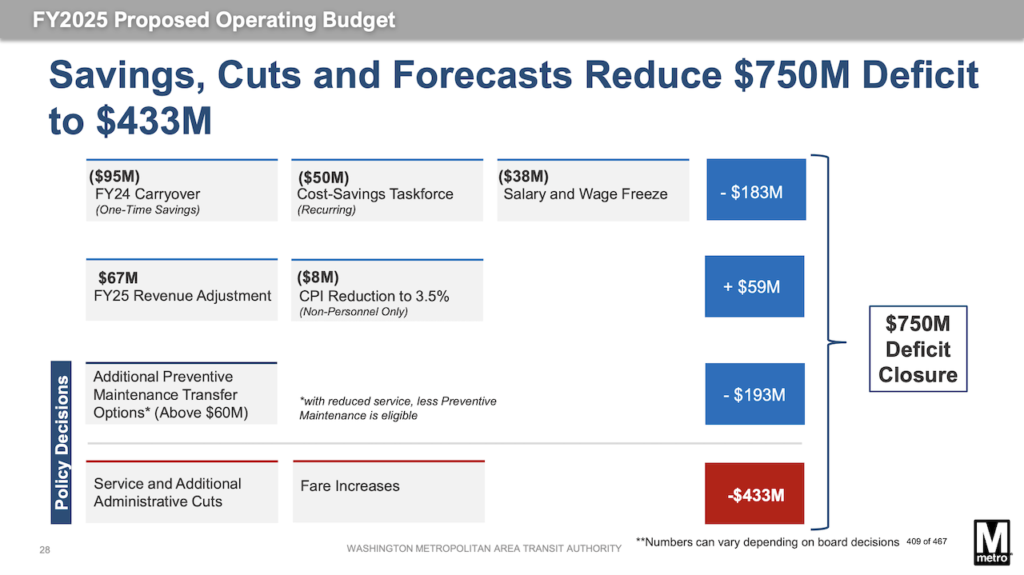 FY2025 Proposed Operating Budget

Savings, Cuts and Forecasts Reduce $750M Deficit to $433M

($95M)
FY24 Carryover
(One-Time Savings)

($50M)
Cost-Savings Taskforce
(Recurring)

($38M)
Salary and Wage Freeze

- $183M

$67M
FY25 Revenue Adjustment

($8M)
CPI Reduction to 3.5%
(Non-Personnel Only)

+ $59M

Policy Decisions

Additional Preventive Maintenance Transfer Options* (Above $60M)

*with reduced service, less Preventive Maintenance is eligible

- $193M

Service and Additional Administrative Cuts

Fare Increases

-$433M

$750M Deficit Closure

28

WASHINGTON METROPOLITAN AREA TRANSIT AUTHORITY

**Numbers can vary depending on board decisions

409 of 467

M metro